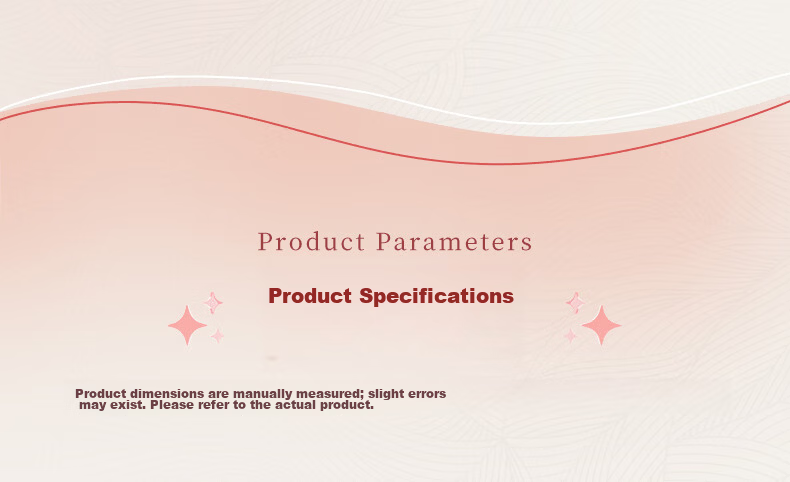 Product Parameters

Product Specifications

Product dimensions are manually measured; slight errors may exist. Please refer to the actual product.